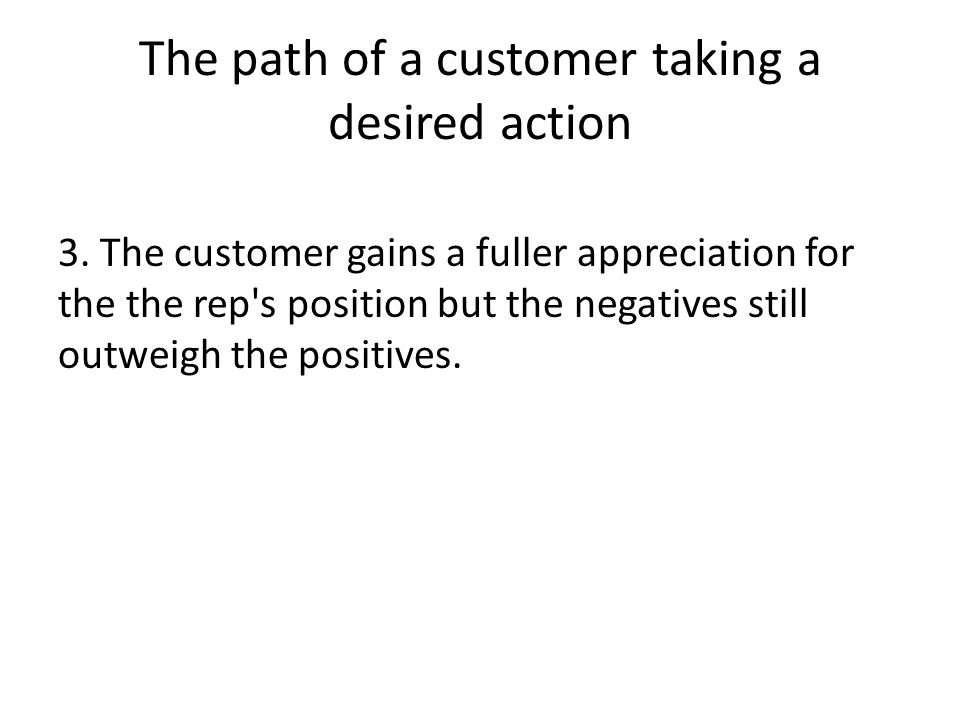 The path of a customer taking a desired action

3. The customer gains a fuller appreciation for the the rep's position but the negatives still outweigh the positives.